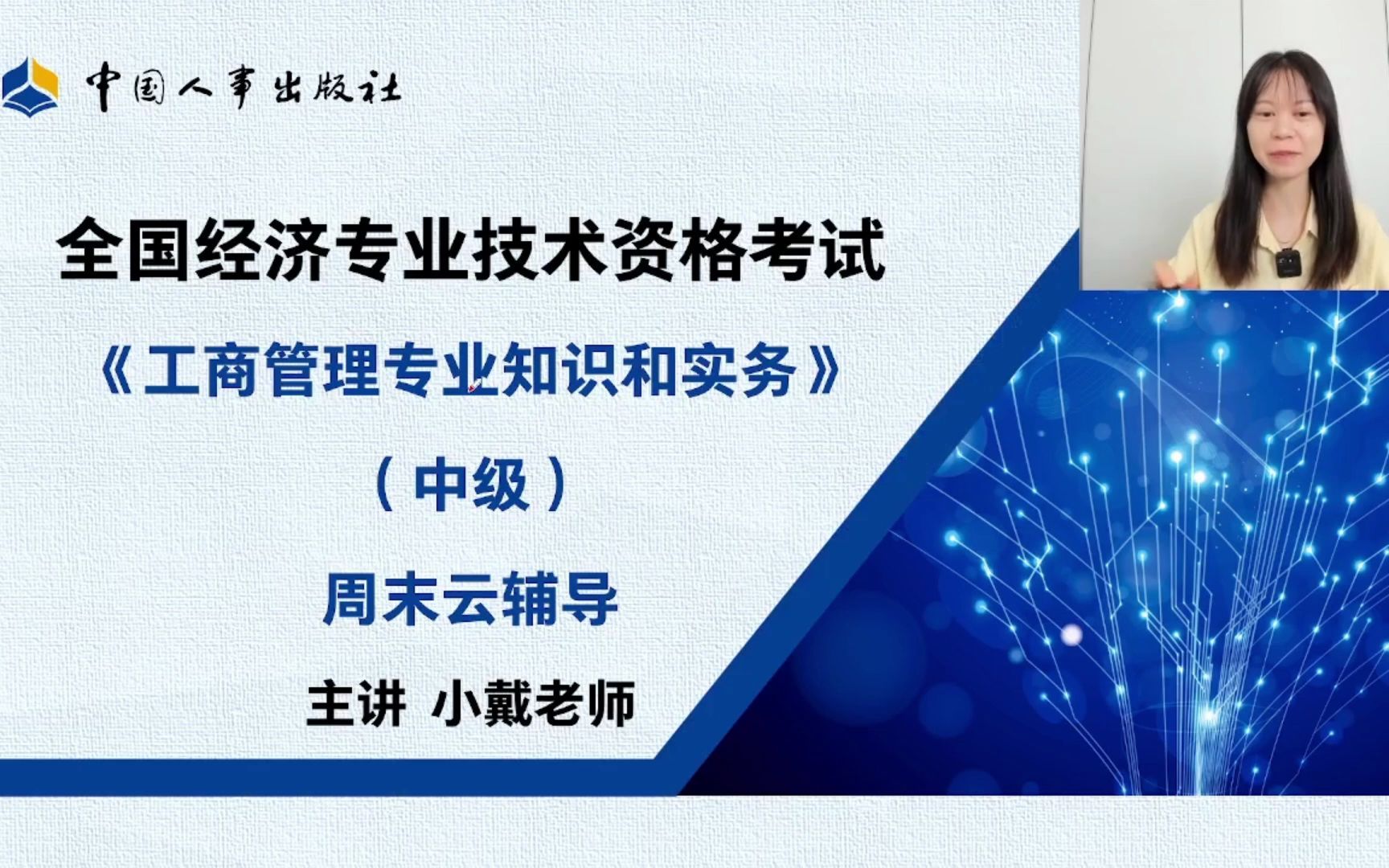 中国人事出版社

全国经济专业技术资格考试

《工商管理专业知识和实务》

（中级）

周末云辅导

主讲 小戴老师